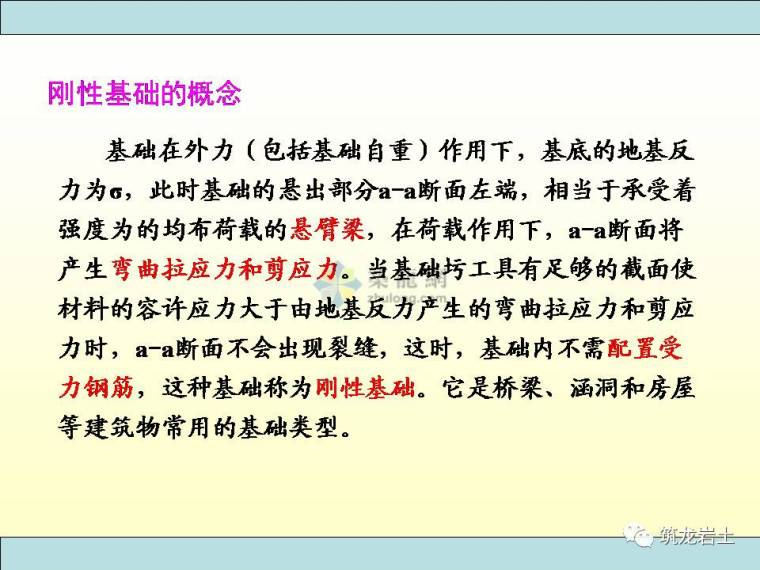 刚性基础的概念

基础在外力（包括基础自重）作用下，基底的地基反力为σ，此时基础的悬出部分a-a断面左端，相当于承受着强度为的均布荷载的悬臂梁，在荷载作用下，a-a断面将产生弯曲拉应力和剪应力。当基础圬工具有足够的截面使材料的容许应力大于由地基反力产生的弯曲拉应力和剪应力时，a-a断面不会出现裂缝，这时，基础内不需配置受力钢筋，这种基础称为刚性基础。它是桥梁、涵洞和房屋等建筑物常用的基础类型。

筑龙网
zhulong.com

筑龙岩土